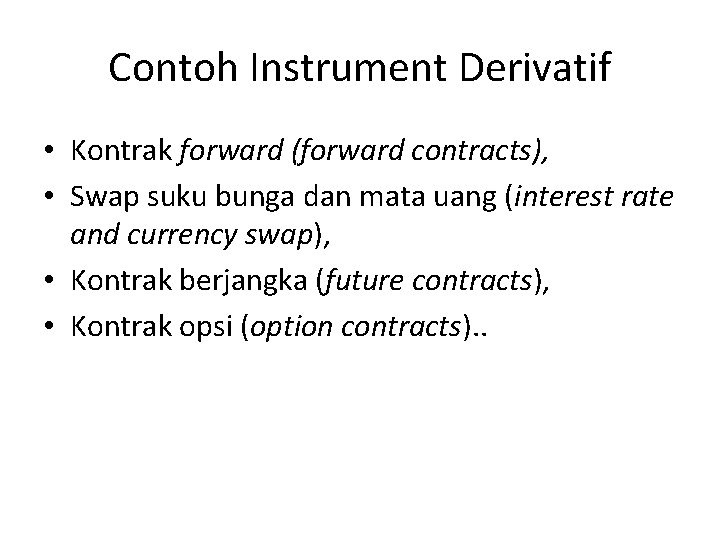 Contoh Instrument Derivatif

• Kontrak forward (forward contracts),
• Swap suku bunga dan mata uang (interest rate and currency swap),
• Kontrak berjangka (future contracts),
• Kontrak opsi (option contracts)..